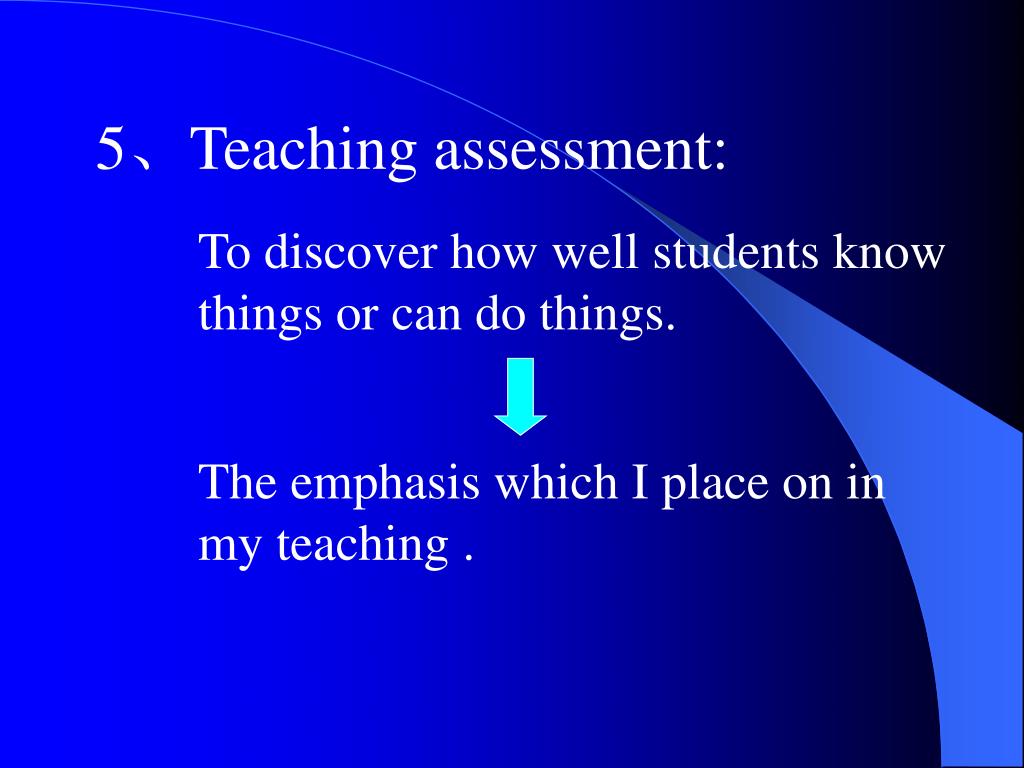 5、Teaching assessment:

To discover how well students know things or can do things.

The emphasis which I place on in my teaching .